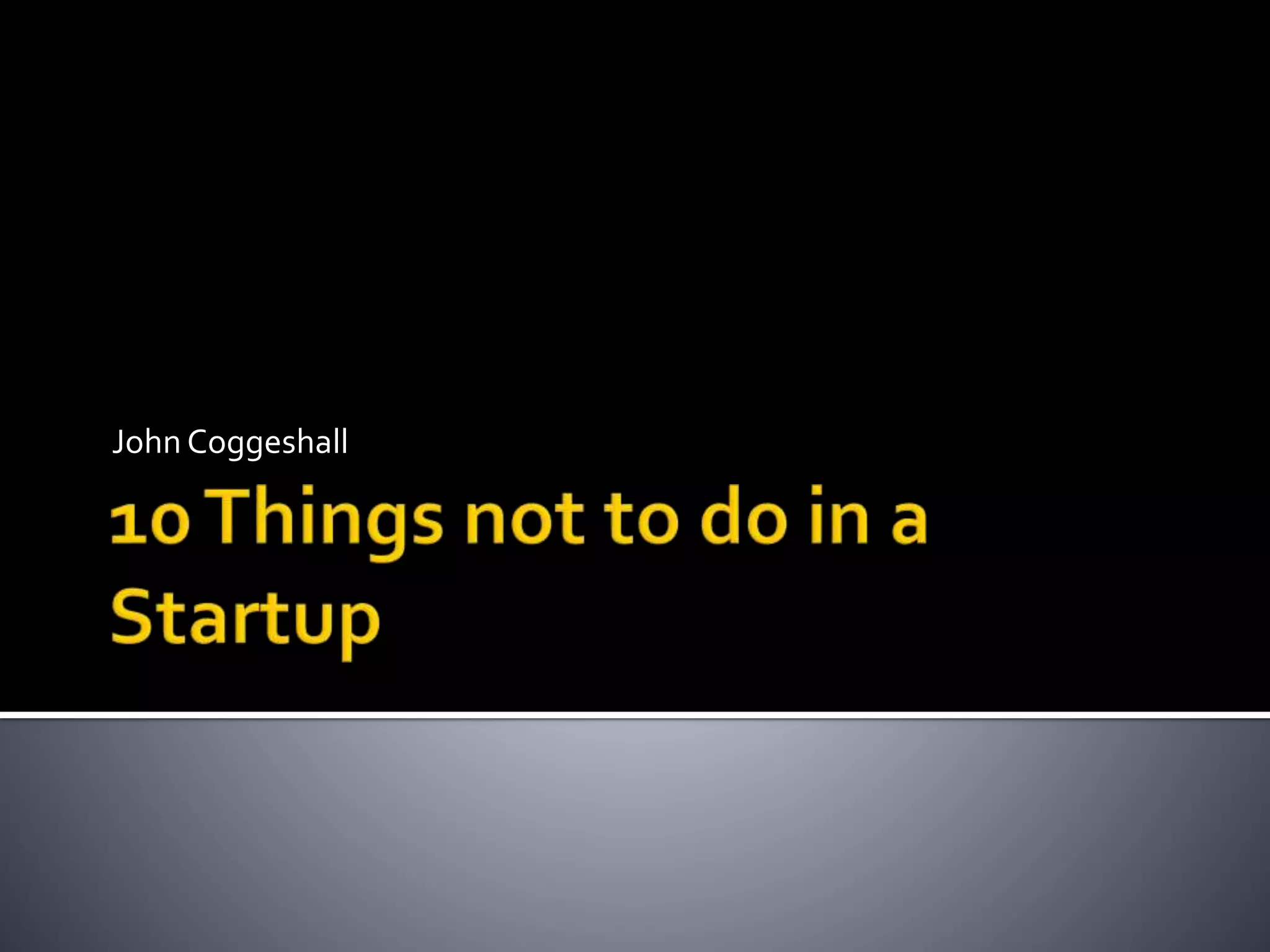 John Coggeshall

10 Things not to do in a Startup